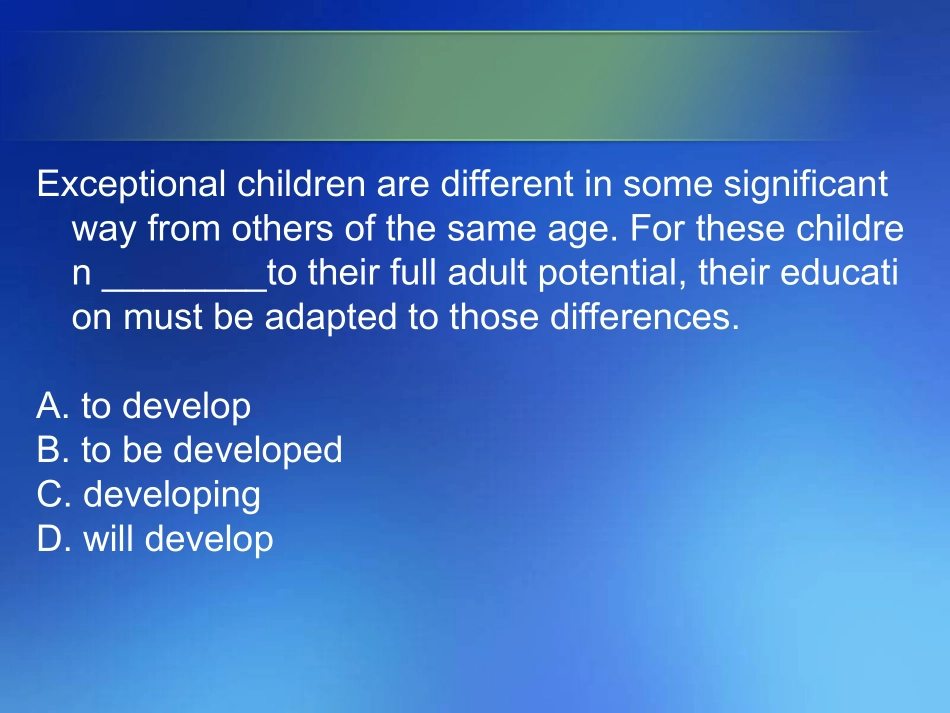 Exceptional children are different in some significant way from others of the same age. For these children ________to their full adult potential, their education must be adapted to those differences.

A. to develop
B. to be developed
C. developing
D. will develop